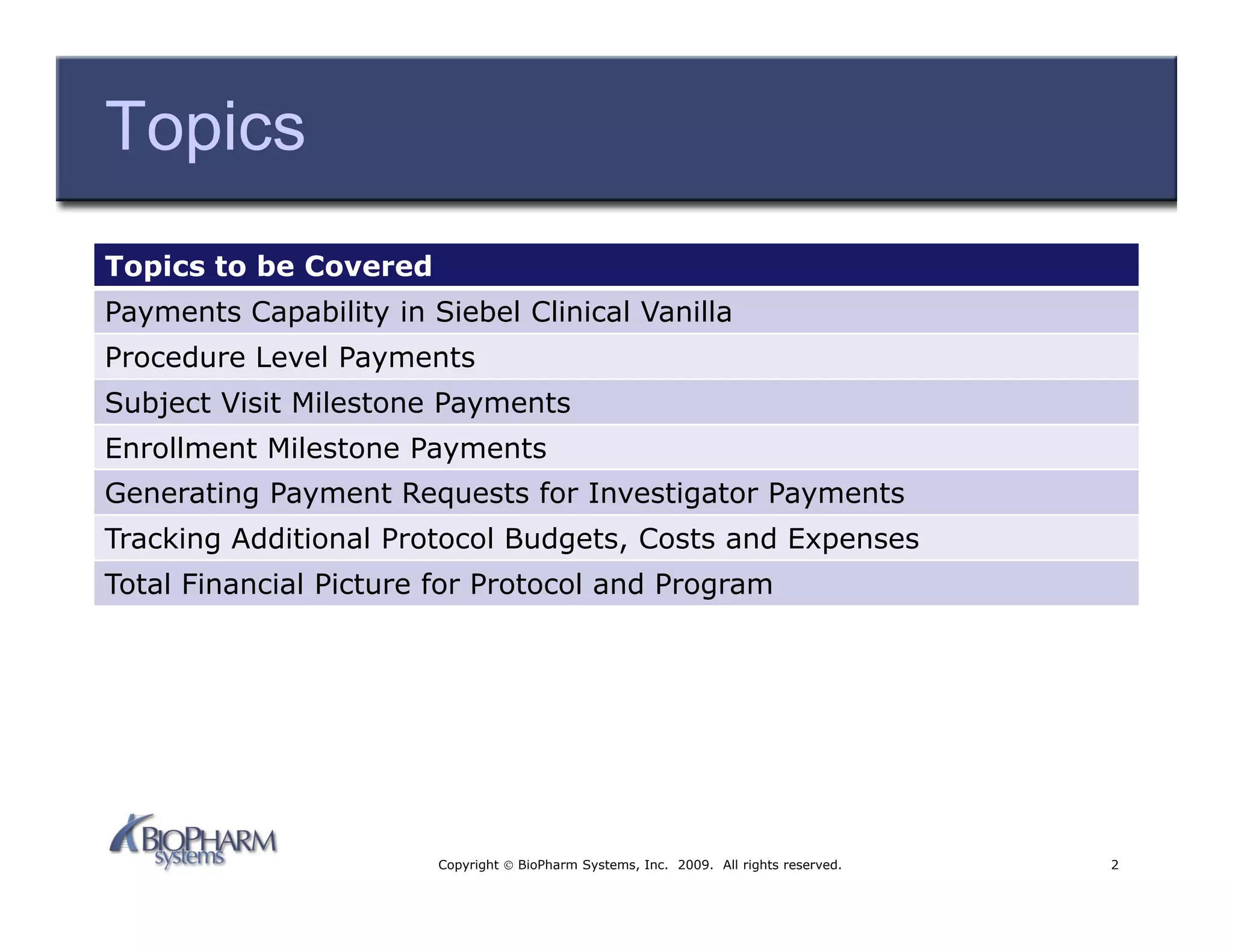 Topics

| Topics to be Covered |
|---|
| Payments Capability in Siebel Clinical Vanilla |
| Procedure Level Payments |
| Subject Visit Milestone Payments |
| Enrollment Milestone Payments |
| Generating Payment Requests for Investigator Payments |
| Tracking Additional Protocol Budgets, Costs and Expenses |
| Total Financial Picture for Protocol and Program |

BIOPHARM systems

Copyright © BioPharm Systems, Inc. 2009. All rights reserved.

2